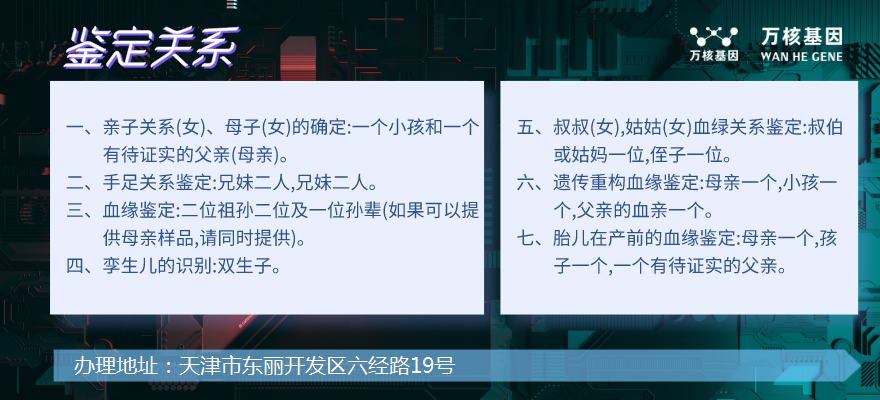 鉴定关系

万核基因
万核基因
WAN HE GENE

一、亲子关系(女)、母子(女)的确定:一个小孩和一个有待证实的父亲(母亲)。
二、手足关系鉴定:兄妹二人,兄妹二人。
三、血缘鉴定:二位祖孙二位及一位孙辈(如果可以提供母亲样品,请同时提供)。
四、孪生儿的识别:双生子。

五、叔叔(女),姑姑(女)血绿关系鉴定:叔伯或姑妈一位,侄子一位。
六、遗传重构血缘鉴定:母亲一个,小孩一个,父亲的血亲一个。
七、胎儿在产前的血缘鉴定:母亲一个,孩子一个,一个有待证实的父亲。

办理地址:天津市东丽开发区六经路19号